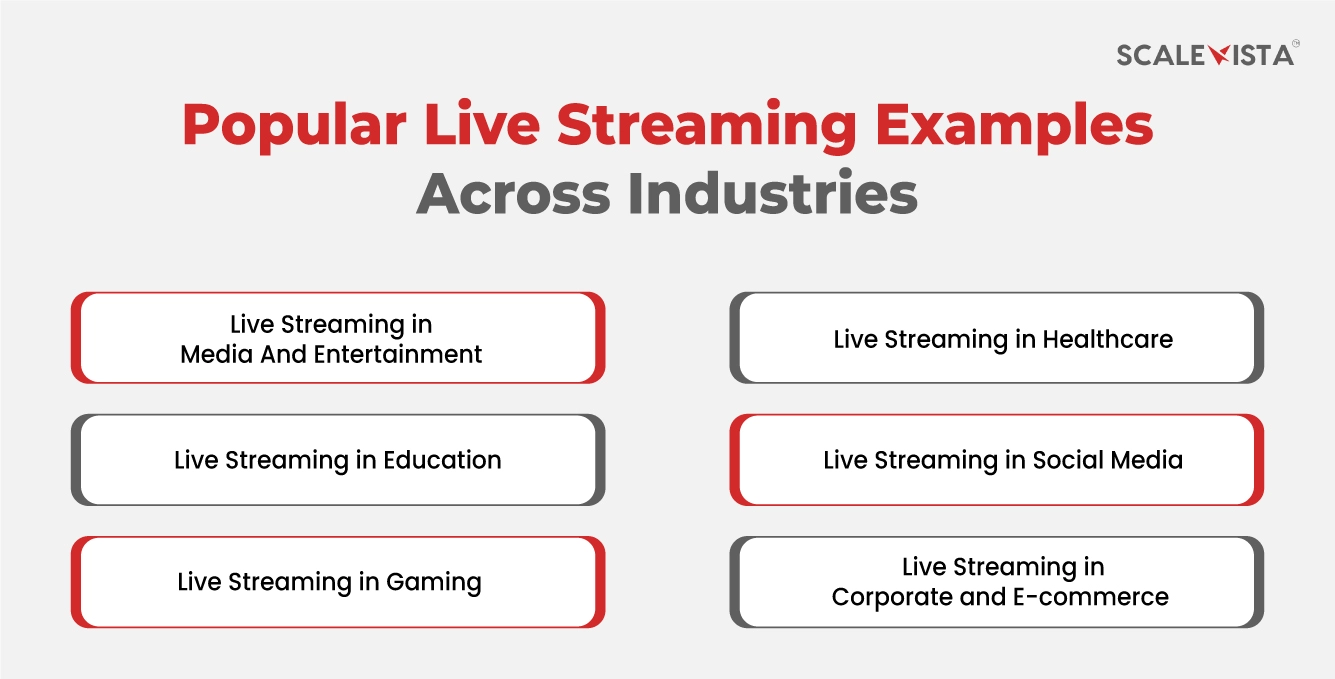 SCALEVISTA

Popular Live Streaming Examples Across Industries

Live Streaming in Media And Entertainment

Live Streaming in Education

Live Streaming in Gaming

Live Streaming in Healthcare

Live Streaming in Social Media

Live Streaming in Corporate and E-commerce